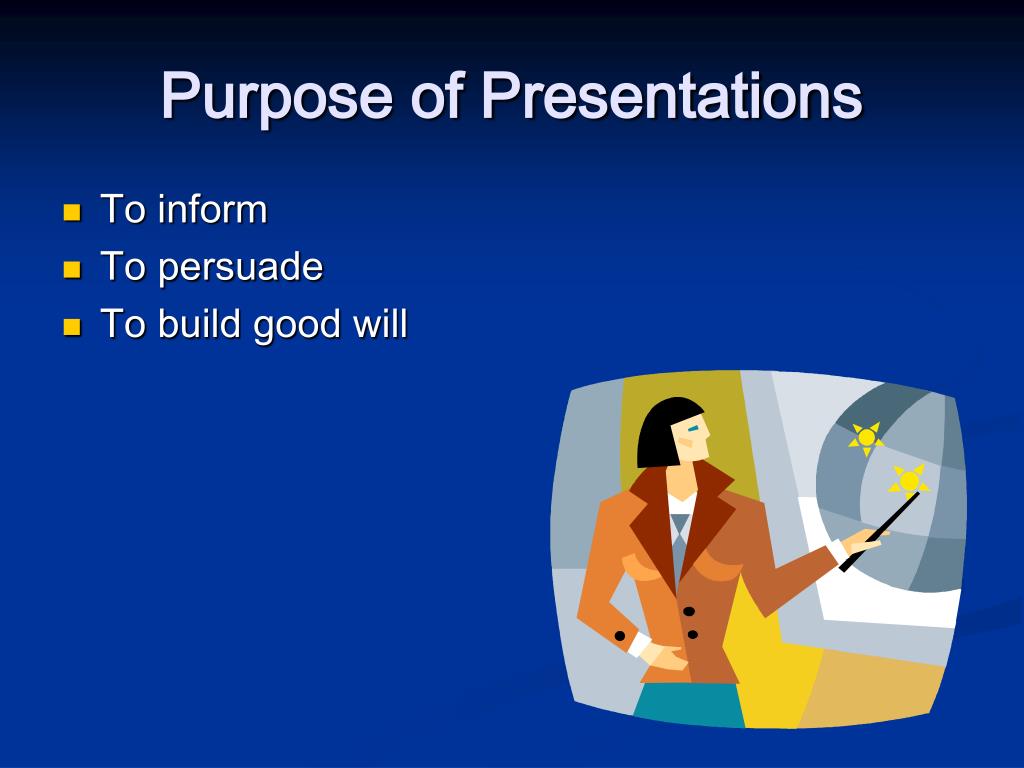 Purpose of Presentations

- To inform
- To persuade
- To build good will